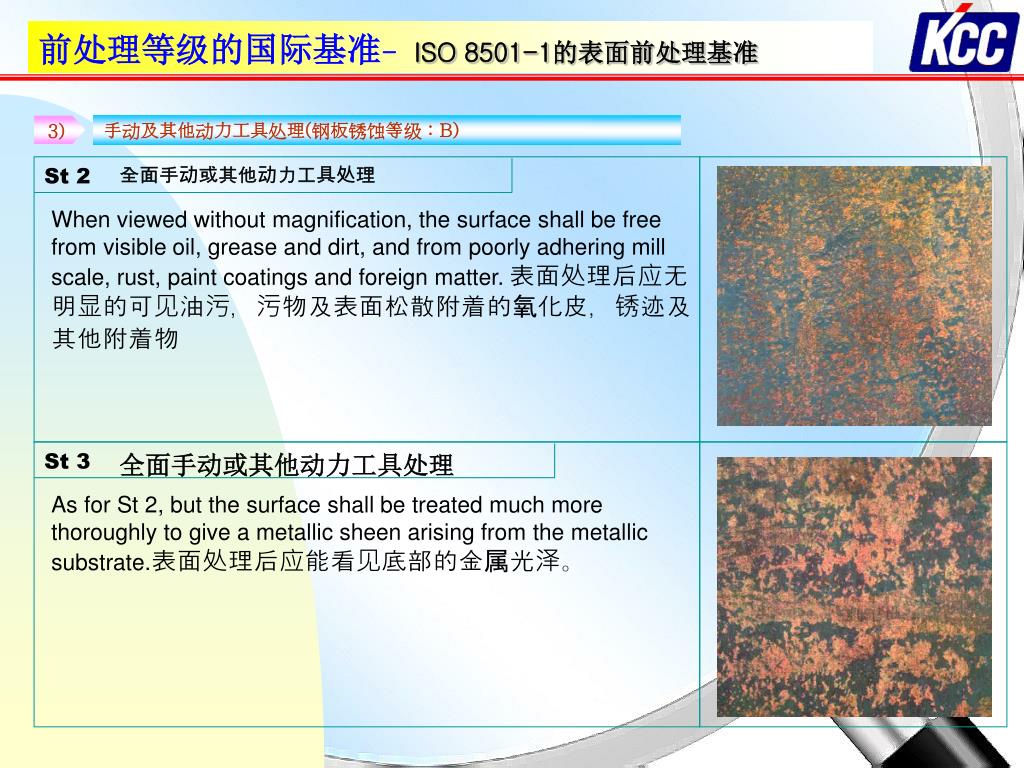 前处理等级的国际基准- ISO 8501-1的表面前处理基准

KCC

3) 手动及其他动力工具处理(钢板锈蚀等级：B)

St 2 全面手动或其他动力工具处理

When viewed without magnification, the surface shall be free from visible oil, grease and dirt, and from poorly adhering mill scale, rust, paint coatings and foreign matter. 表面处理后应无明显的可见油污, 污物及表面松散附着的氧化皮, 锈迹及其他附着物

St 3 全面手动或其他动力工具处理

As for St 2, but the surface shall be treated much more thoroughly to give a metallic sheen arising from the metallic substrate.表面处理后应能看见底部的金属光泽。